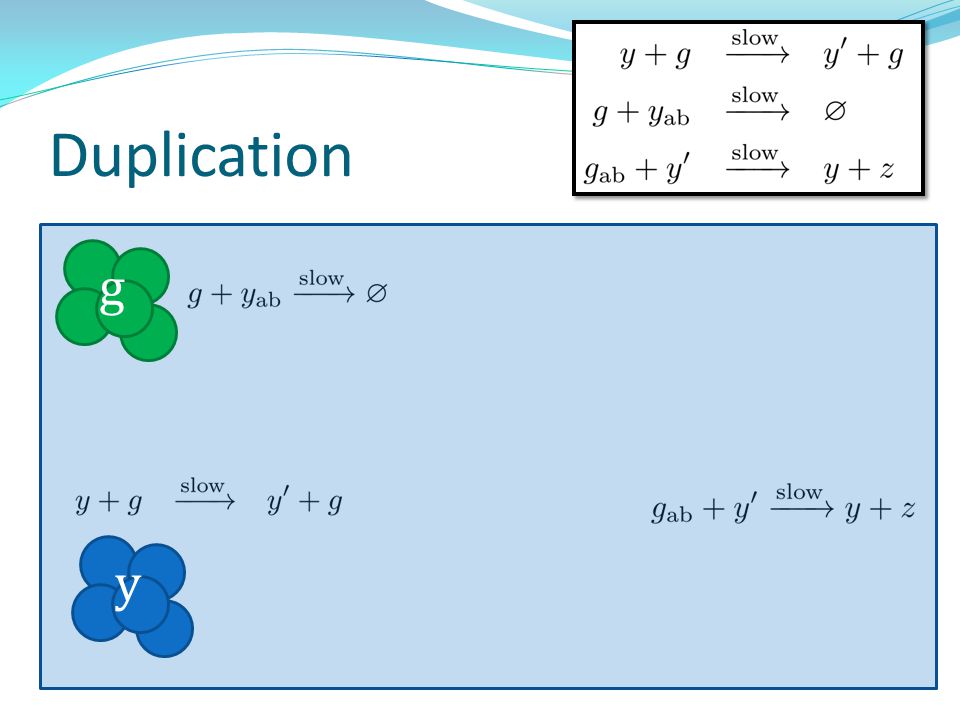 Duplication

$y + g \xrightarrow{\text{slow}} y' + g$

$g + y_{\text{ab}} \xrightarrow{\text{slow}} \varnothing$

$g_{\text{ab}} + y' \xrightarrow{\text{slow}} y + z$

g

$g + y_{\text{ab}} \xrightarrow{\text{slow}} \varnothing$

$y + g \xrightarrow{\text{slow}} y' + g$

$g_{\text{ab}} + y' \xrightarrow{\text{slow}} y + z$

y